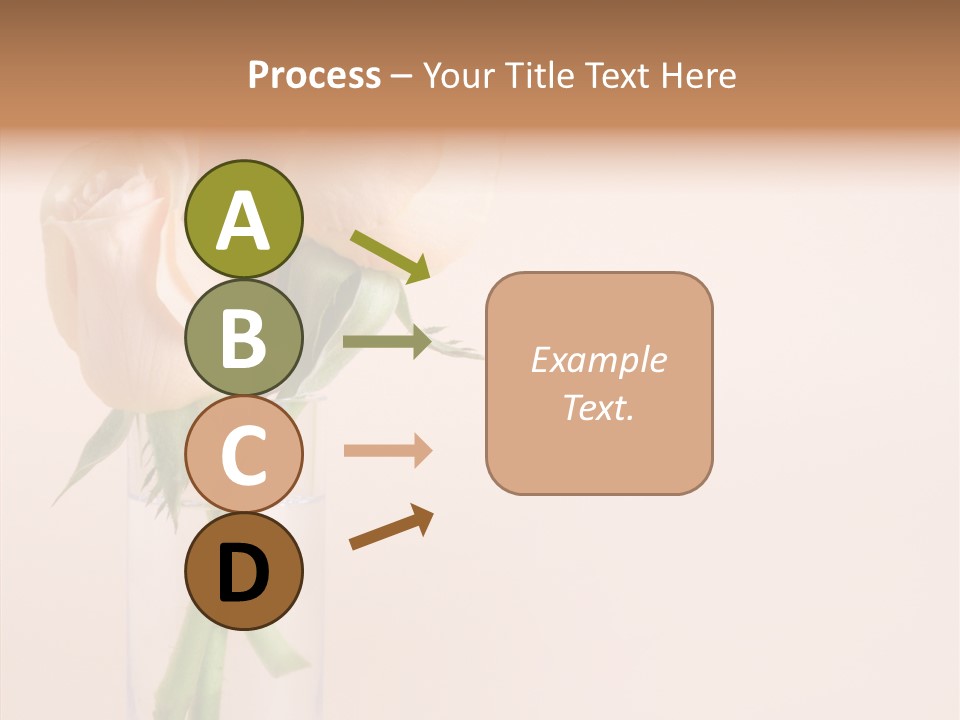 Process – Your Title Text Here

A

B

C

D

Example Text.